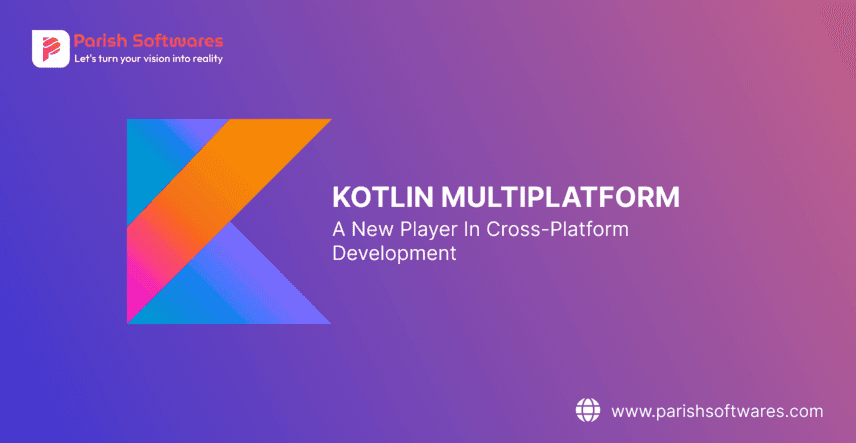 Parish Softwares
Let's turn your vision into reality

KOTLIN MULTIPLATFORM
A New Player In Cross-Platform Development

www.parishsoftwares.com